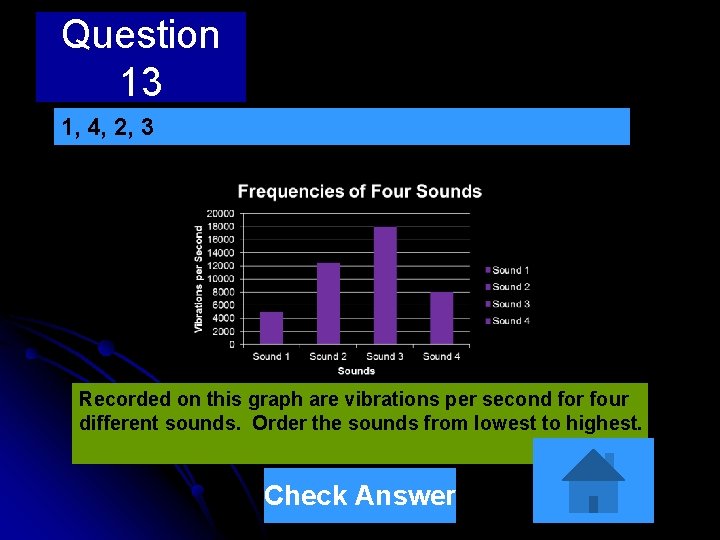 Question 13

1, 4, 2, 3

Frequencies of Four Sounds

Vibrations per Second

20000
18000
16000
14000
12000
10000
8000
6000
4000
2000
0

Sound 1 Sound 2 Sound 3 Sound 4

Sounds

Sound 1
Sound 2
Sound 3
Sound 4

Recorded on this graph are vibrations per second for four different sounds. Order the sounds from lowest to highest.

Check Answer